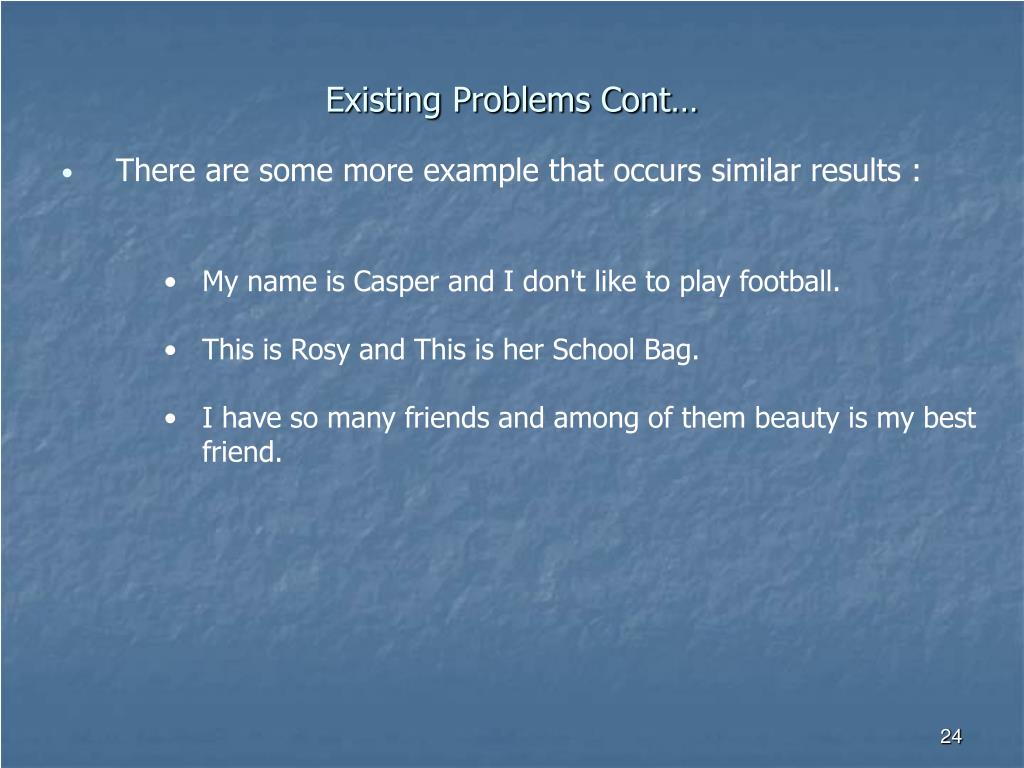 Existing Problems Cont…

• There are some more example that occurs similar results :

• My name is Casper and I don't like to play football.

• This is Rosy and This is her School Bag.

• I have so many friends and among of them beauty is my best friend.

24